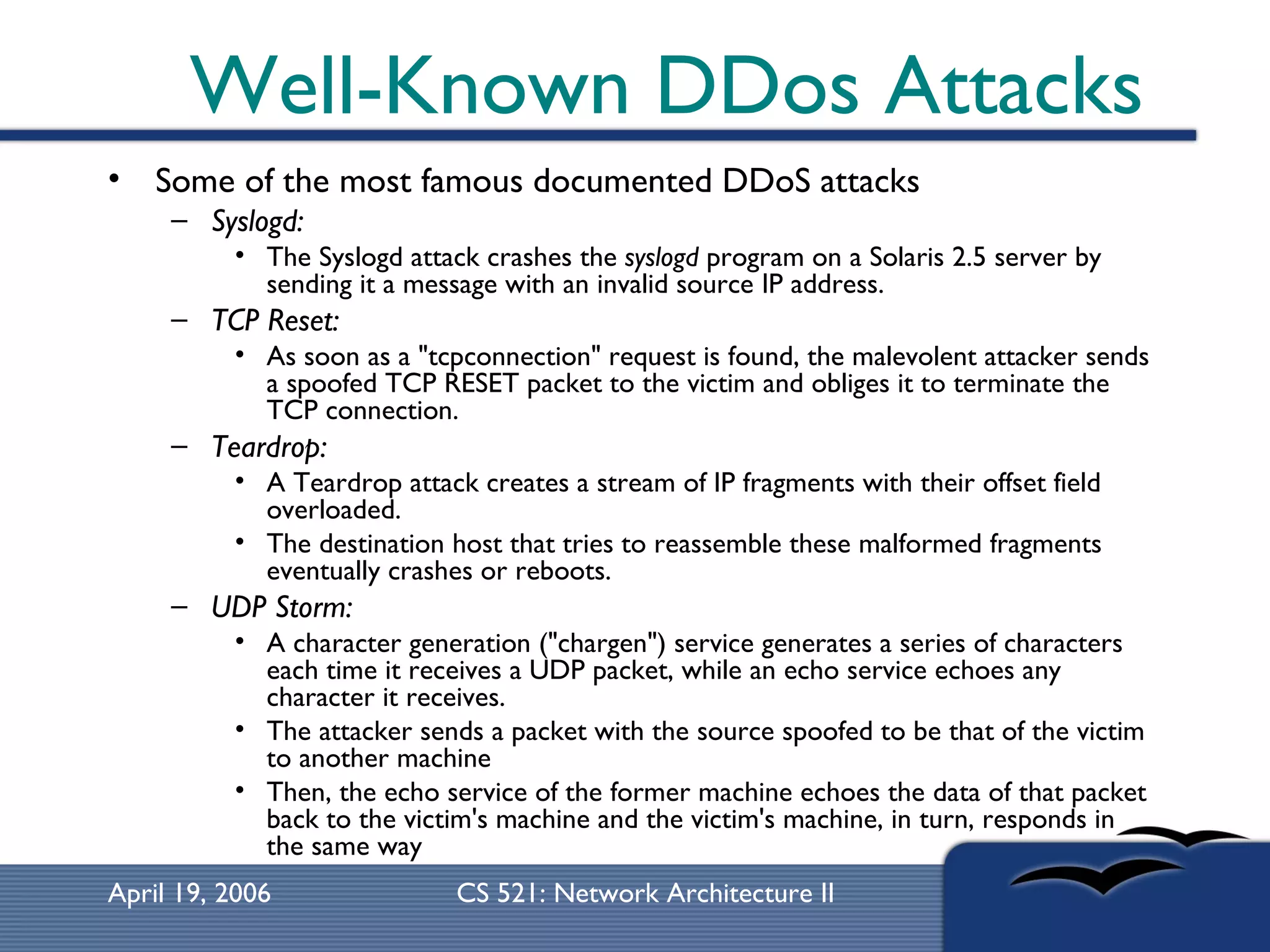 Well-Known DDos Attacks

• Some of the most famous documented DDoS attacks
  – Syslogd:
    • The Syslogd attack crashes the syslogd program on a Solaris 2.5 server by sending it a message with an invalid source IP address.
  – TCP Reset:
    • As soon as a "tcpconnection" request is found, the malevolent attacker sends a spoofed TCP RESET packet to the victim and obliges it to terminate the TCP connection.
  – Teardrop:
    • A Teardrop attack creates a stream of IP fragments with their offset field overloaded.
    • The destination host that tries to reassemble these malformed fragments eventually crashes or reboots.
  – UDP Storm:
    • A character generation ("chargen") service generates a series of characters each time it receives a UDP packet, while an echo service echoes any character it receives.
    • The attacker sends a packet with the source spoofed to be that of the victim to another machine
    • Then, the echo service of the former machine echoes the data of that packet back to the victim's machine and the victim's machine, in turn, responds in the same way

April 19, 2006 CS 521: Network Architecture II